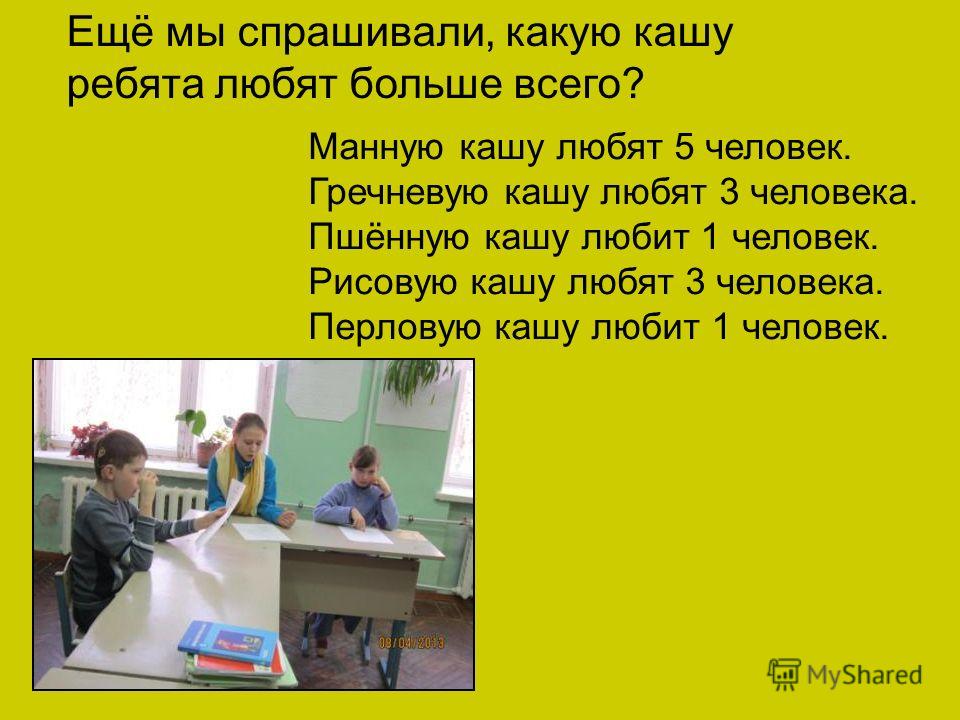 Ещё мы спрашивали, какую кашу ребята любят больше всего?

Манную кашу любят 5 человек.
Гречневую кашу любят 3 человека.
Пшённую кашу любит 1 человек.
Рисовую кашу любят 3 человека.
Перловую кашу любит 1 человек.

08/04/2013

MyShared